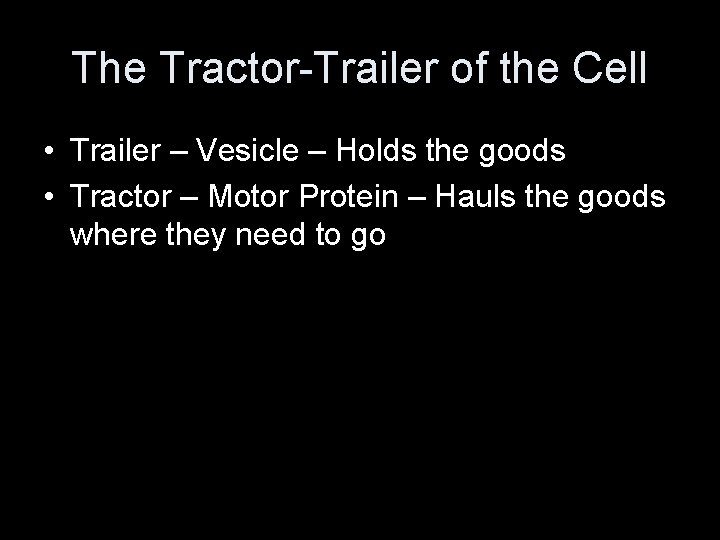 The Tractor-Trailer of the Cell

• Trailer – Vesicle – Holds the goods
• Tractor – Motor Protein – Hauls the goods where they need to go